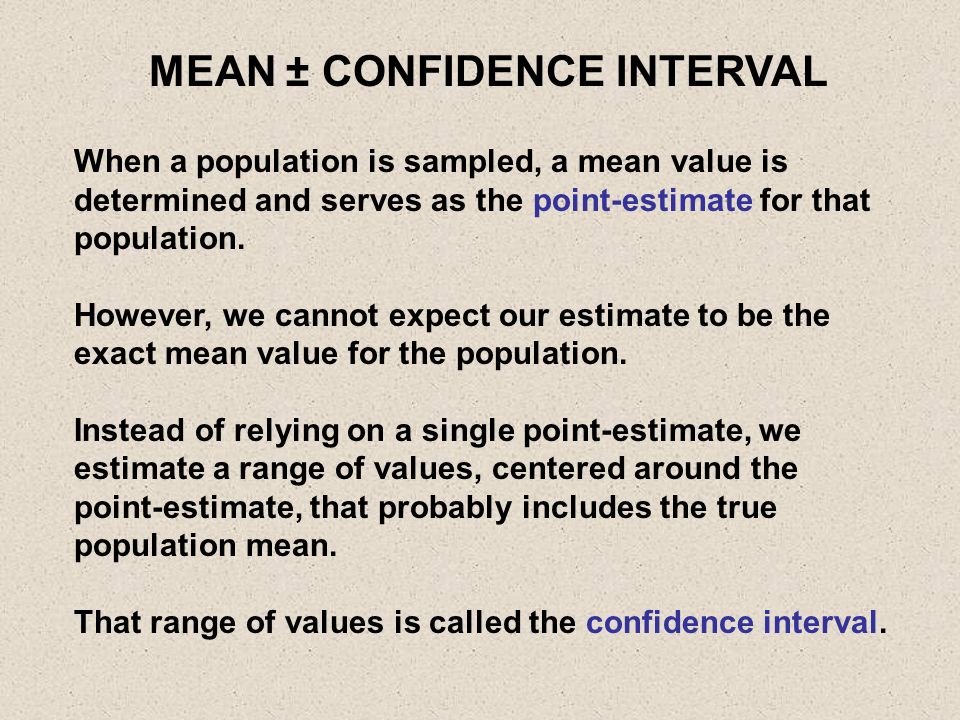 MEAN ± CONFIDENCE INTERVAL

When a population is sampled, a mean value is determined and serves as the point-estimate for that population.

However, we cannot expect our estimate to be the exact mean value for the population.

Instead of relying on a single point-estimate, we estimate a range of values, centered around the point-estimate, that probably includes the true population mean.

That range of values is called the confidence interval.